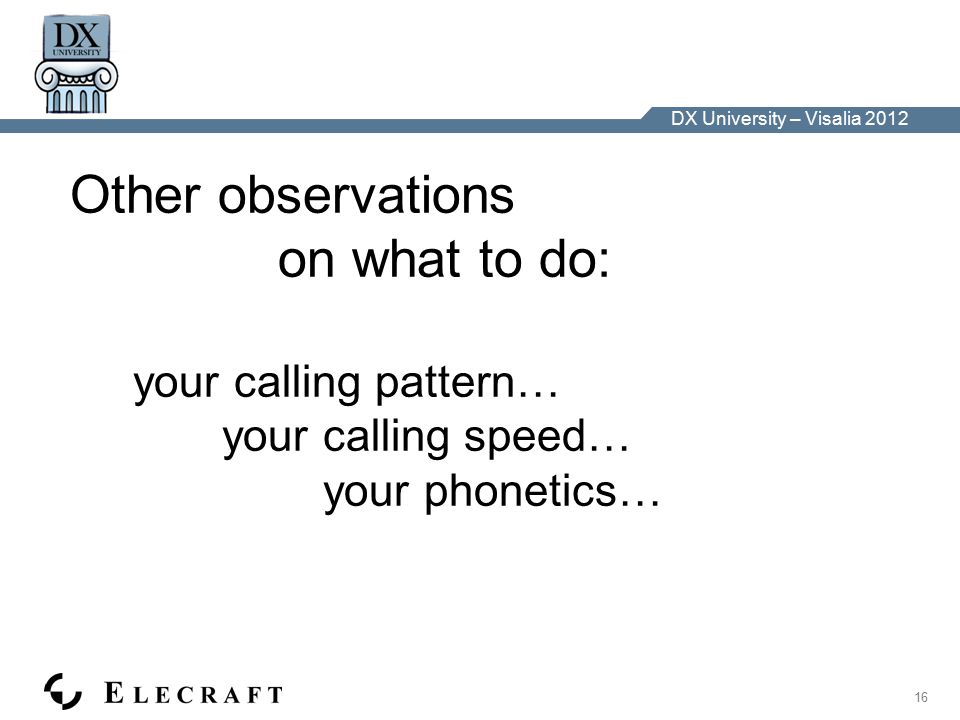 DX UNIVERSITY

DX University – Visalia 2012

Other observations
on what to do:

your calling pattern…
your calling speed…
your phonetics…

ELECRAFT

16